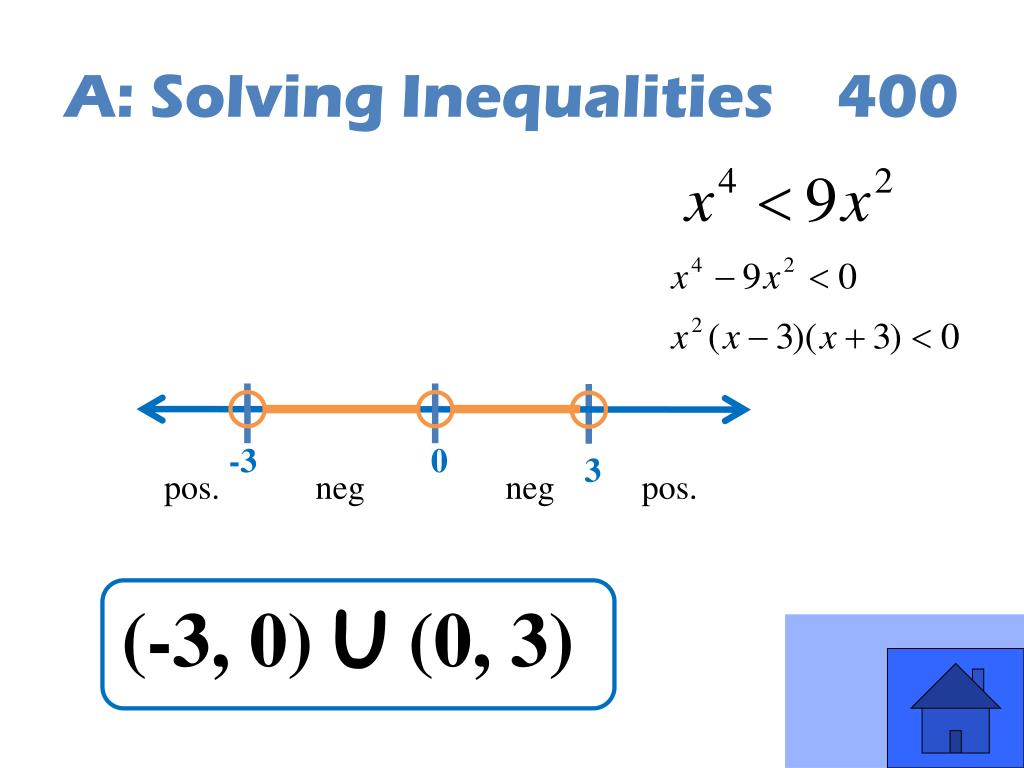 A: Solving Inequalities 400

$x^4 < 9x^2$

$x^4 - 9x^2 < 0$

$x^2(x-3)(x+3) < 0$

-3 0 3

pos. neg neg pos.

(-3, 0) ∪ (0, 3)